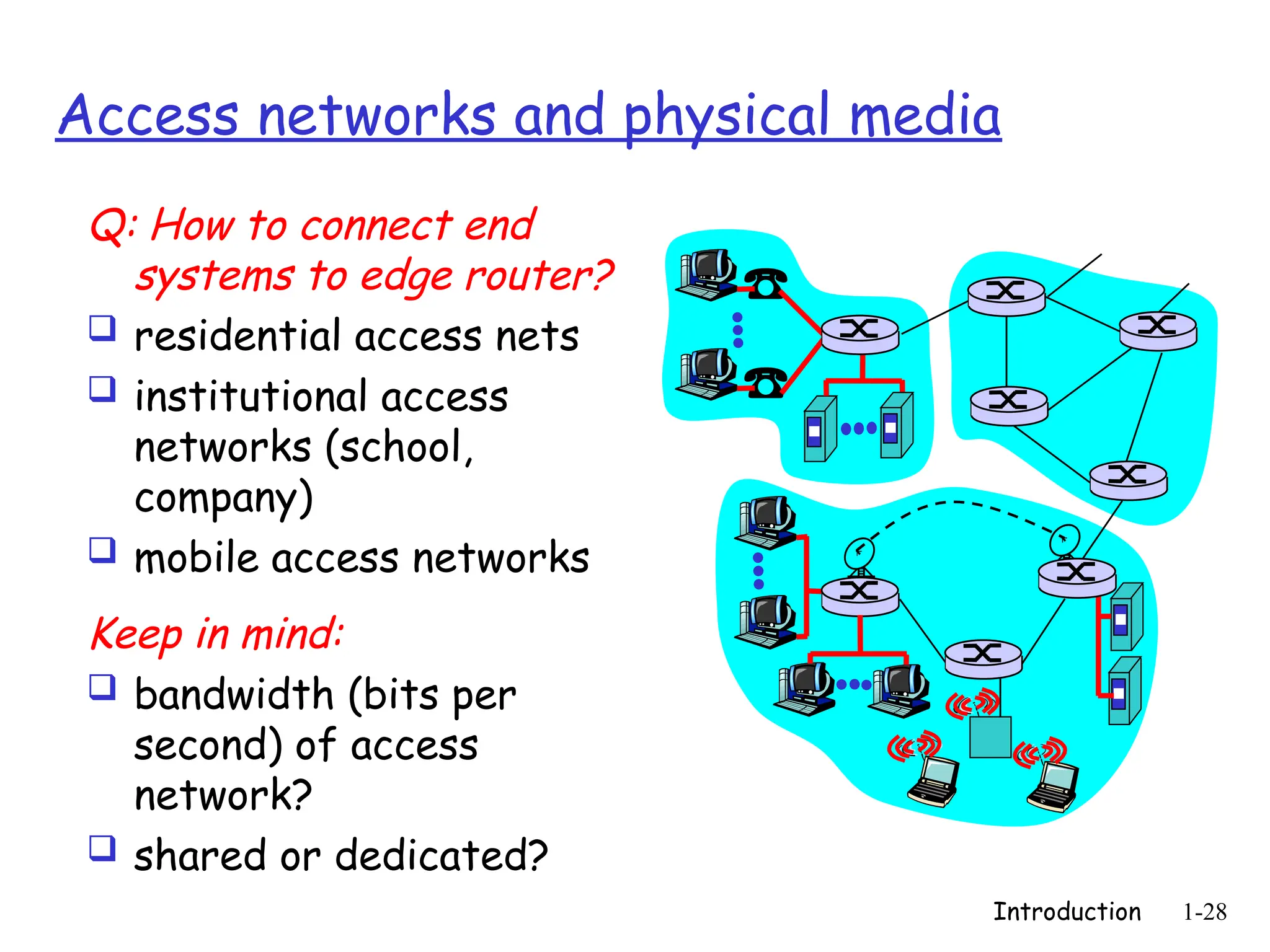 Access networks and physical media

Q: How to connect end systems to edge router?

❑ residential access nets
❑ institutional access networks (school, company)
❑ mobile access networks

Keep in mind:

❑ bandwidth (bits per second) of access network?
❑ shared or dedicated?

Introduction 1-28